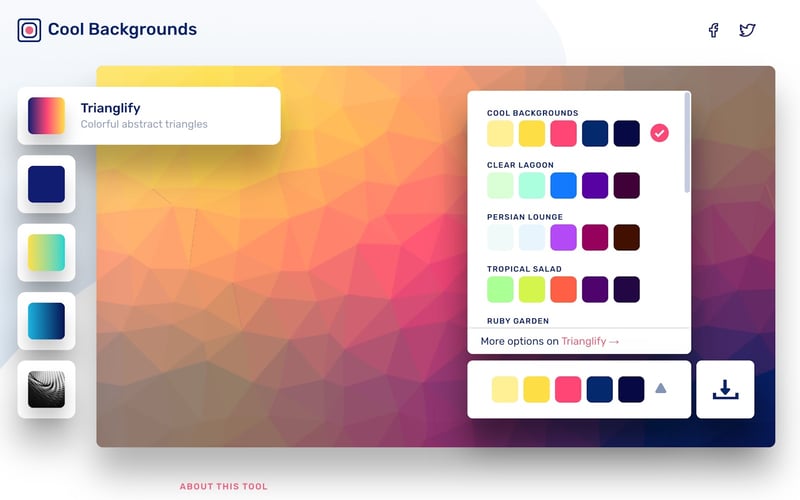 Cool Backgrounds

Trianglify
Colorful abstract triangles

COOL BACKGROUNDS

CLEAR LAGOON

PERSIAN LOUNGE

TROPICAL SALAD

RUBY GARDEN

More options on Trianglify →

ABOUT THIS TOOL